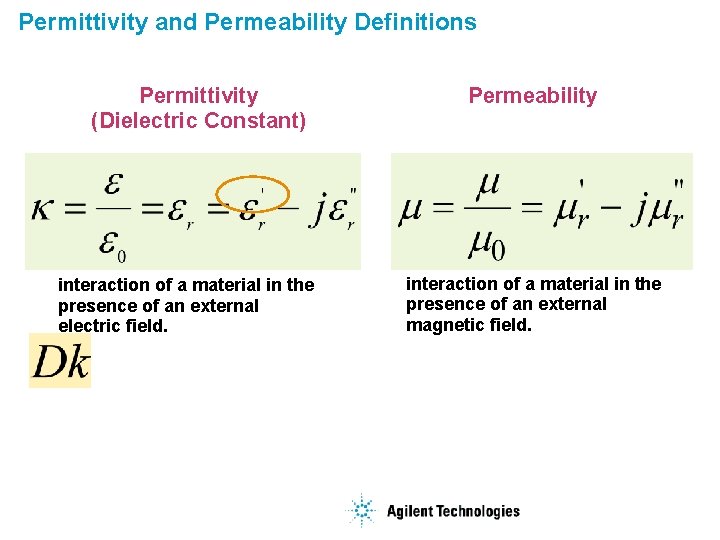 Permittivity and Permeability Definitions

Permittivity
(Dielectric Constant)

$\kappa = \frac{\varepsilon}{\varepsilon_0} = \varepsilon_r = \varepsilon_r' - j\varepsilon_r''$

interaction of a material in the presence of an external electric field.

$Dk$

Permeability

$\mu = \frac{\mu}{\mu_0} = \mu_r' - j\mu_r''$

interaction of a material in the presence of an external magnetic field.

Agilent Technologies